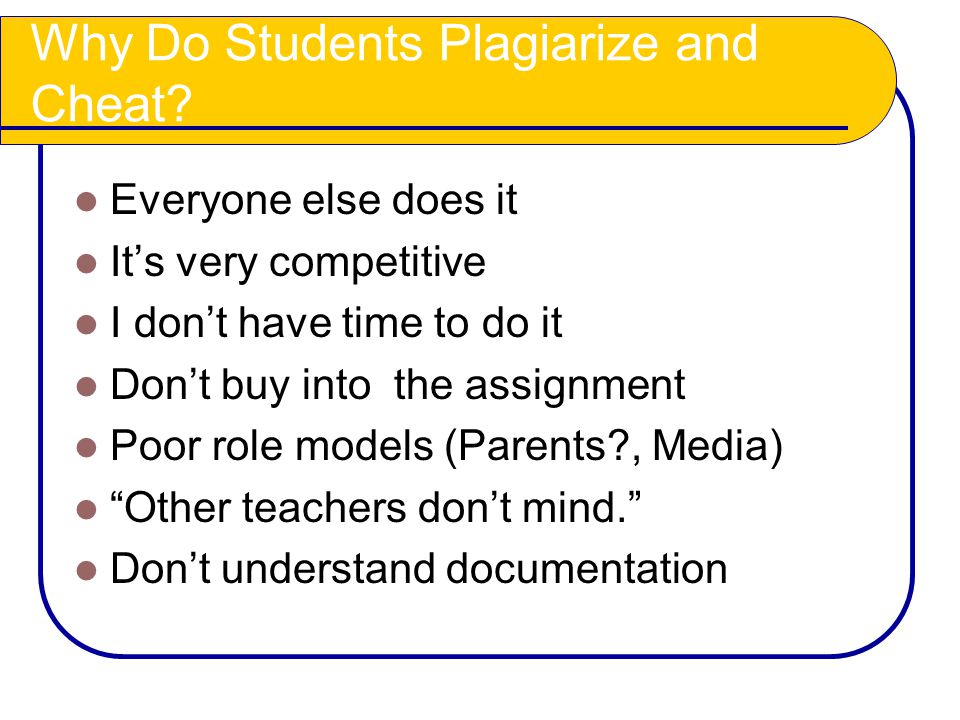 Why Do Students Plagiarize and Cheat?

- Everyone else does it
- It’s very competitive
- I don’t have time to do it
- Don’t buy into  the assignment
- Poor role models (Parents?, Media)
- “Other teachers don’t mind.”
- Don’t understand documentation